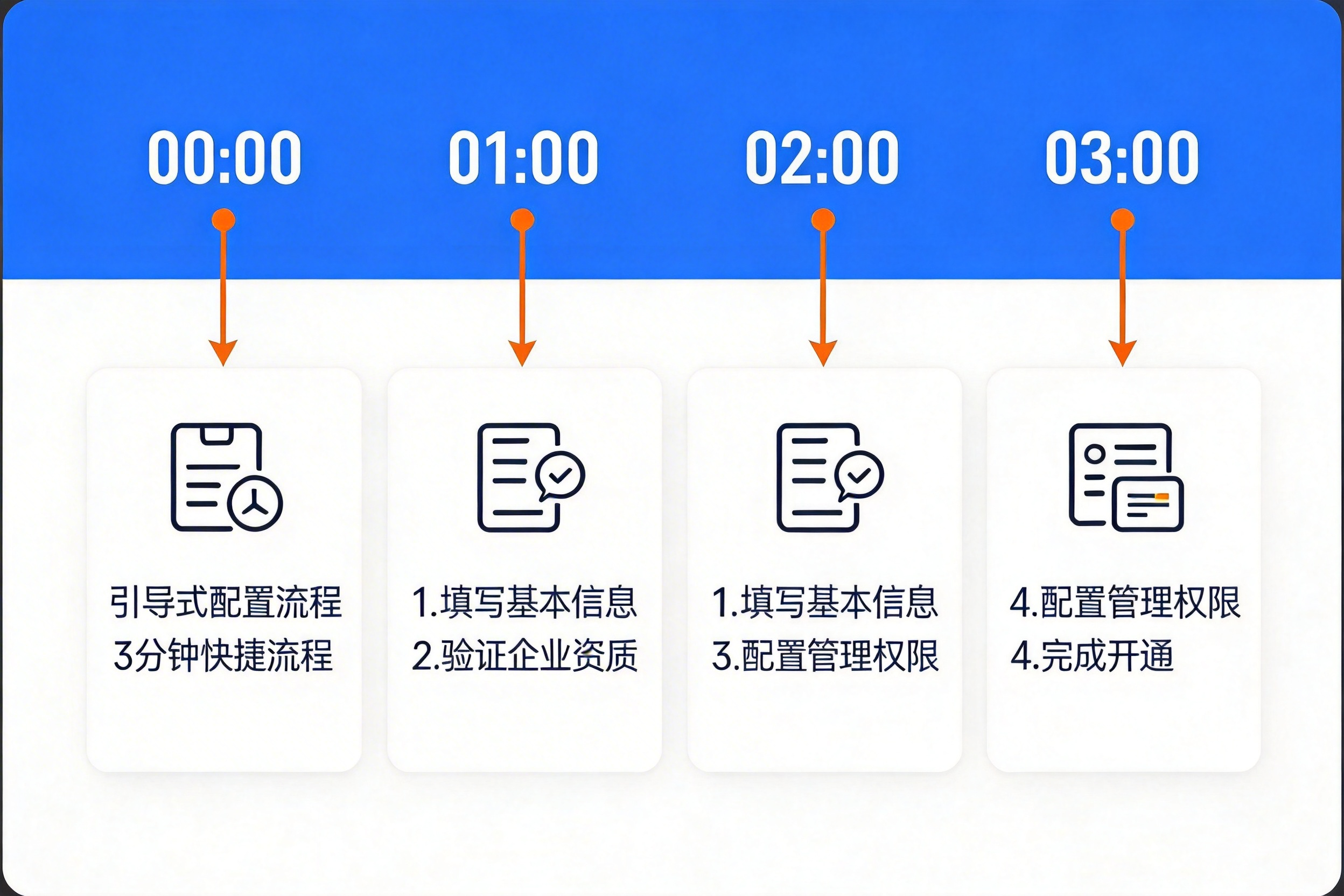 00:00

引导式配置流程
3分钟快捷流程

01:00

1.填写基本信息
2.验证企业资质

02:00

1.填写基本信息
3.配置管理权限

03:00

4.配置管理权限
4.完成开通